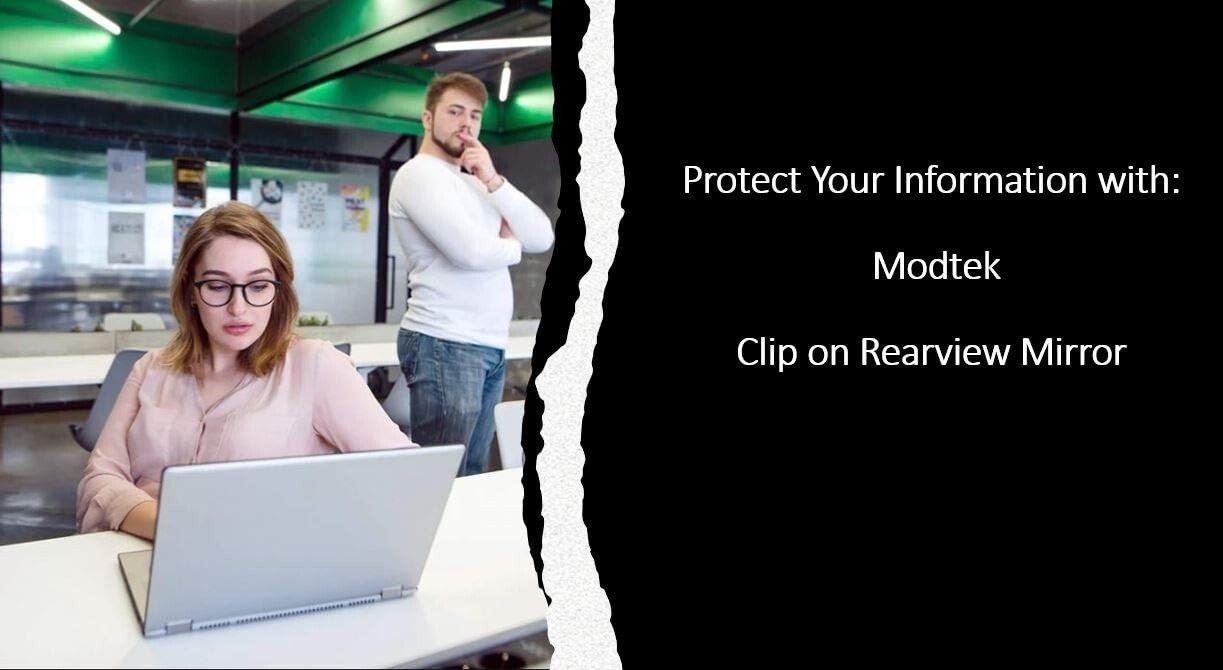 Protect Your Information with:

Modtek

Clip on Rearview Mirror